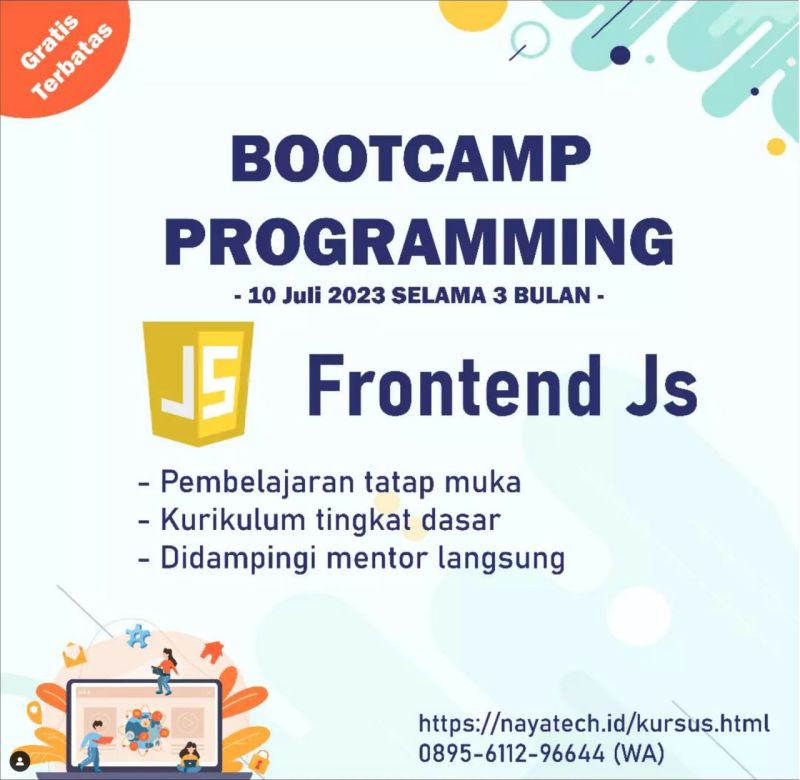 Gratis Terbatas

BOOTCAMP PROGRAMMING

- 10 Juli 2023 SELAMA 3 BULAN -

JS

Frontend Js

- Pembelajaran tatap muka
- Kurikulum tingkat dasar
- Didampingi mentor langsung

https://nayatech.id/kursus.html
0895-6112-96644 (WA)